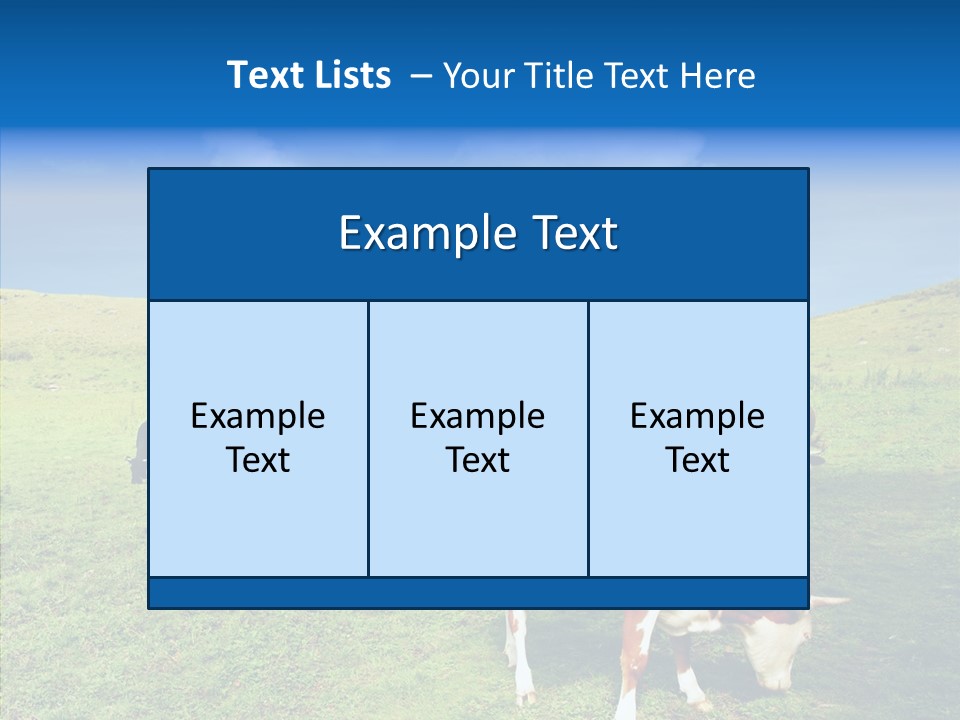 Text Lists – Your Title Text Here

Example Text

Example Text

Example Text

Example Text